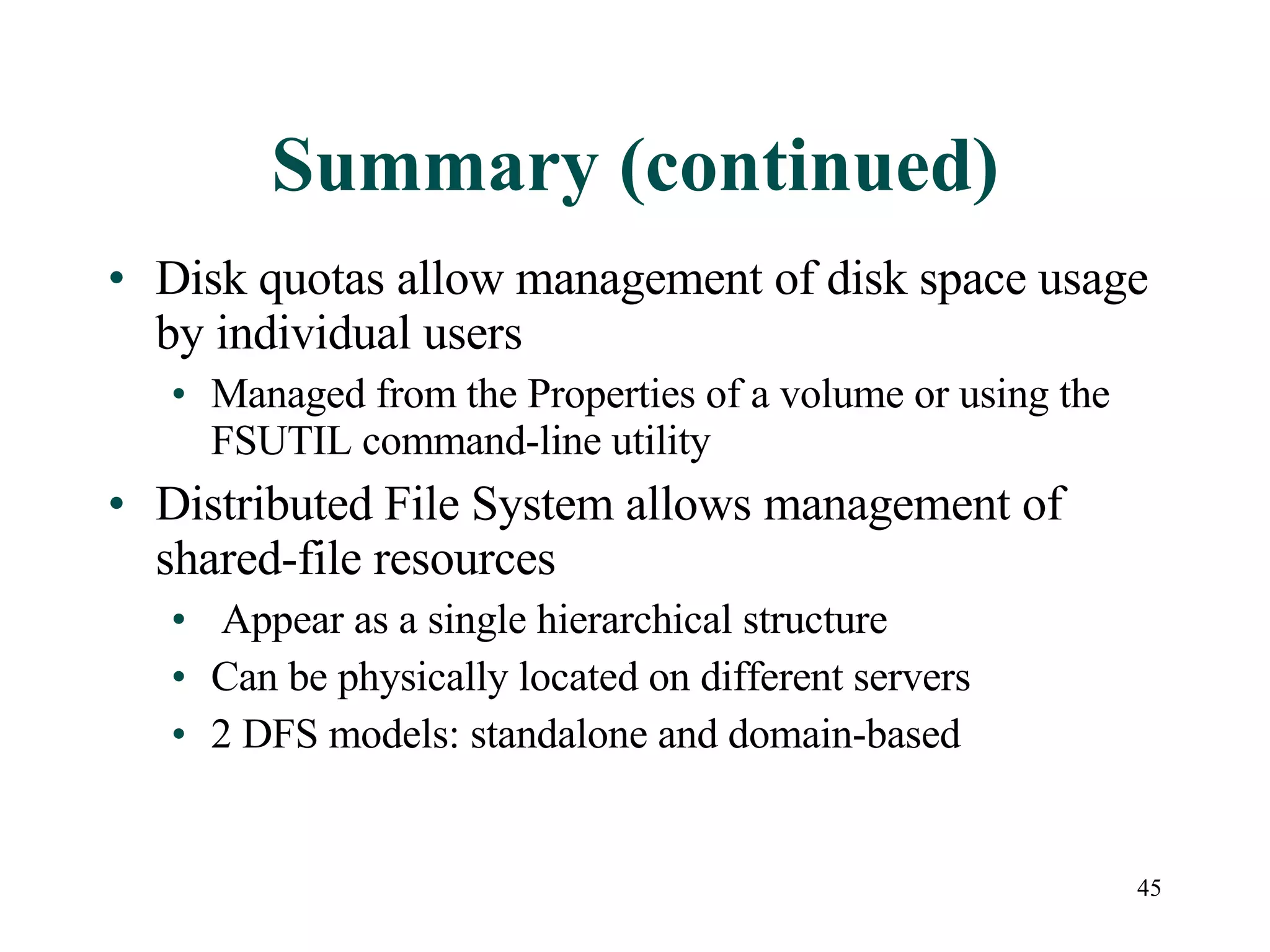 Summary (continued)

• Disk quotas allow management of disk space usage by individual users
  • Managed from the Properties of a volume or using the FSUTIL command-line utility
• Distributed File System allows management of shared-file resources
  • Appear as a single hierarchical structure
  • Can be physically located on different servers
  • 2 DFS models: standalone and domain-based

45